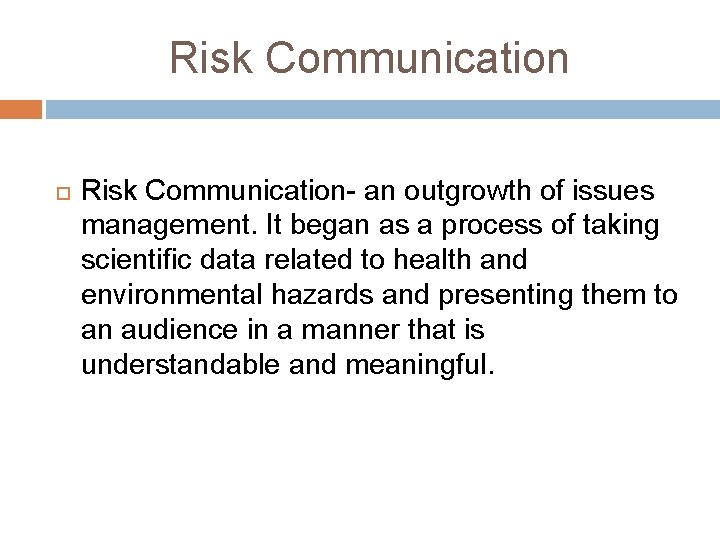 Risk Communication

Risk Communication- an outgrowth of issues management. It began as a process of taking scientific data related to health and environmental hazards and presenting them to an audience in a manner that is understandable and meaningful.